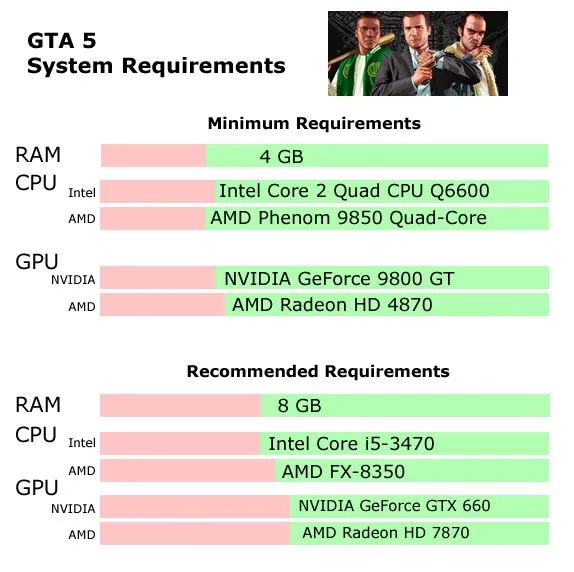 GTA 5
System Requirements

Minimum Requirements

RAM 4 GB

CPU Intel Intel Core 2 Quad CPU Q6600

AMD AMD Phenom 9850 Quad-Core

GPU NVIDIA NVIDIA GeForce 9800 GT

AMD AMD Radeon HD 4870

Recommended Requirements

RAM 8 GB

CPU Intel Intel Core i5-3470

AMD AMD FX-8350

GPU NVIDIA NVIDIA GeForce GTX 660

AMD AMD Radeon HD 7870